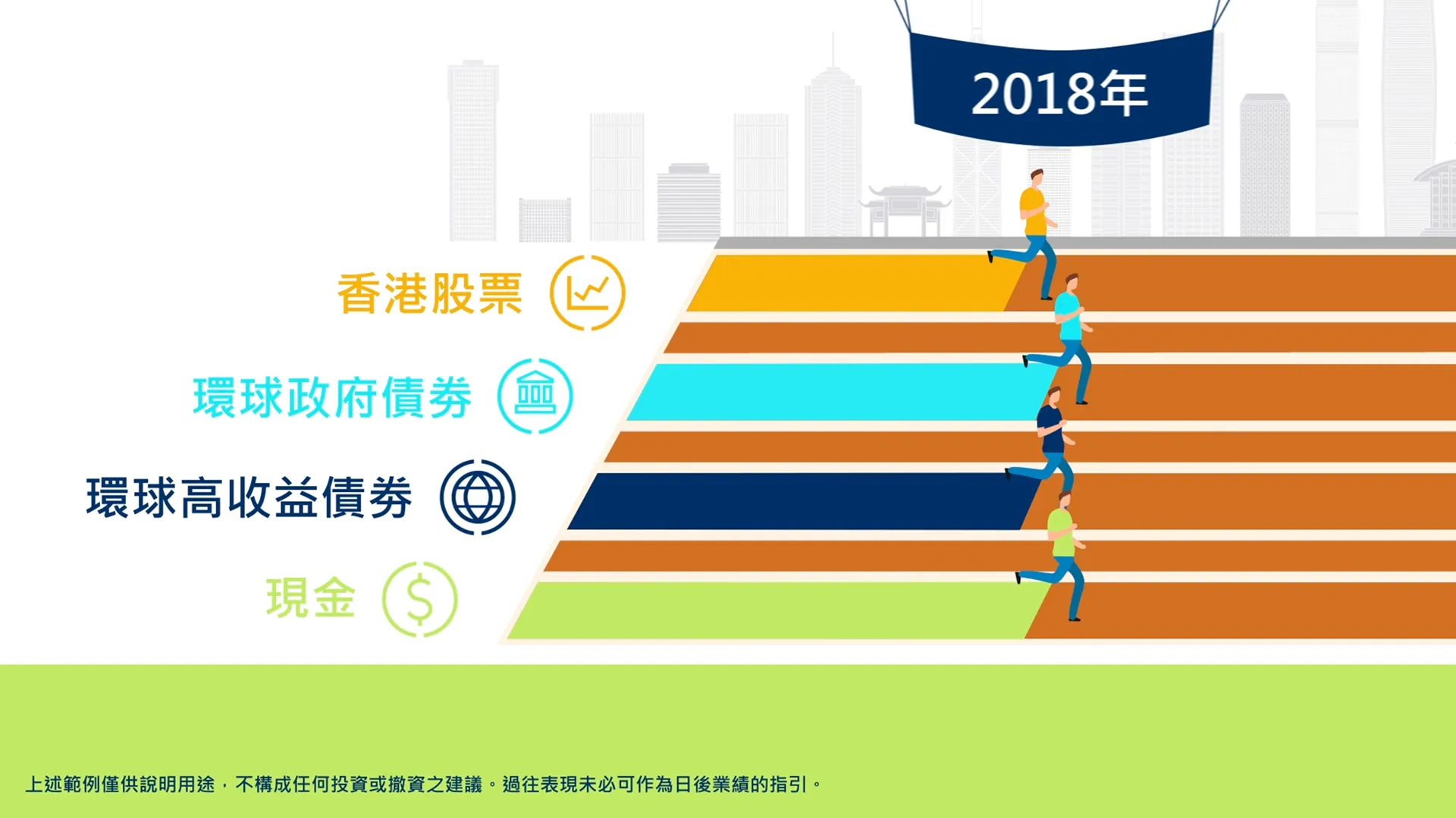 2018年

香港股票

環球政府債券

環球高收益債券

現金

上述範例僅供說明用途，不構成任何投資或撤資之建議。過往表現未必可作為日後業績的指引。